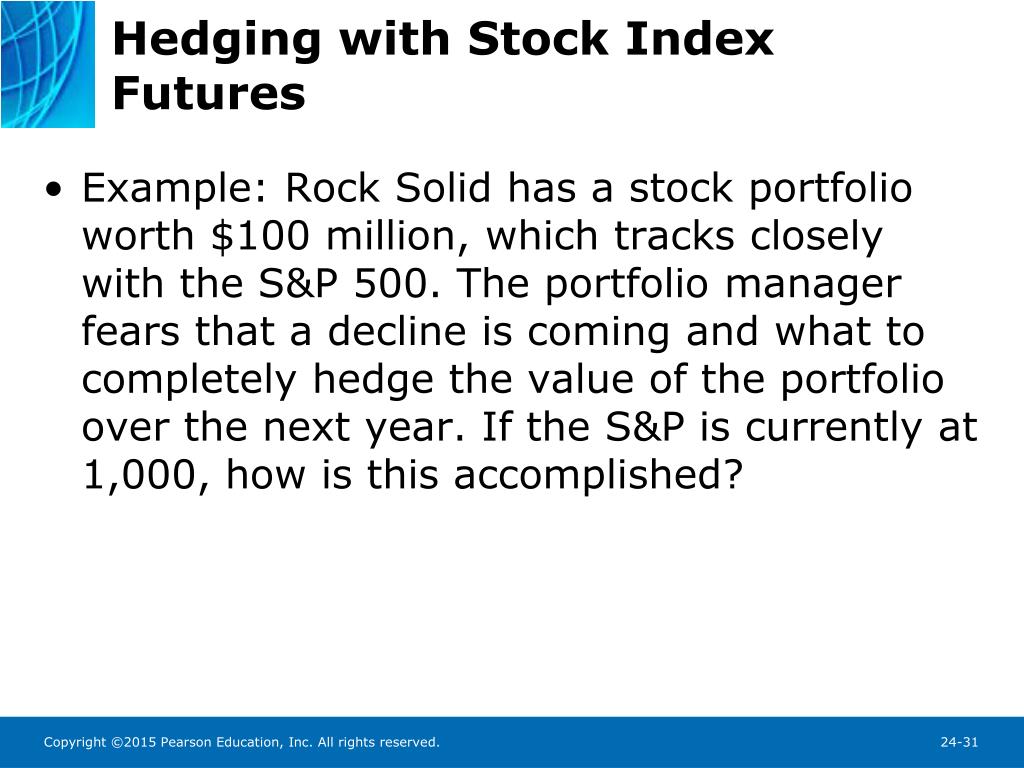 Hedging with Stock Index Futures

• Example: Rock Solid has a stock portfolio worth \$100 million, which tracks closely with the S&P 500. The portfolio manager fears that a decline is coming and what to completely hedge the value of the portfolio over the next year. If the S&P is currently at 1,000, how is this accomplished?

Copyright ©2015 Pearson Education, Inc. All rights reserved.

24-31